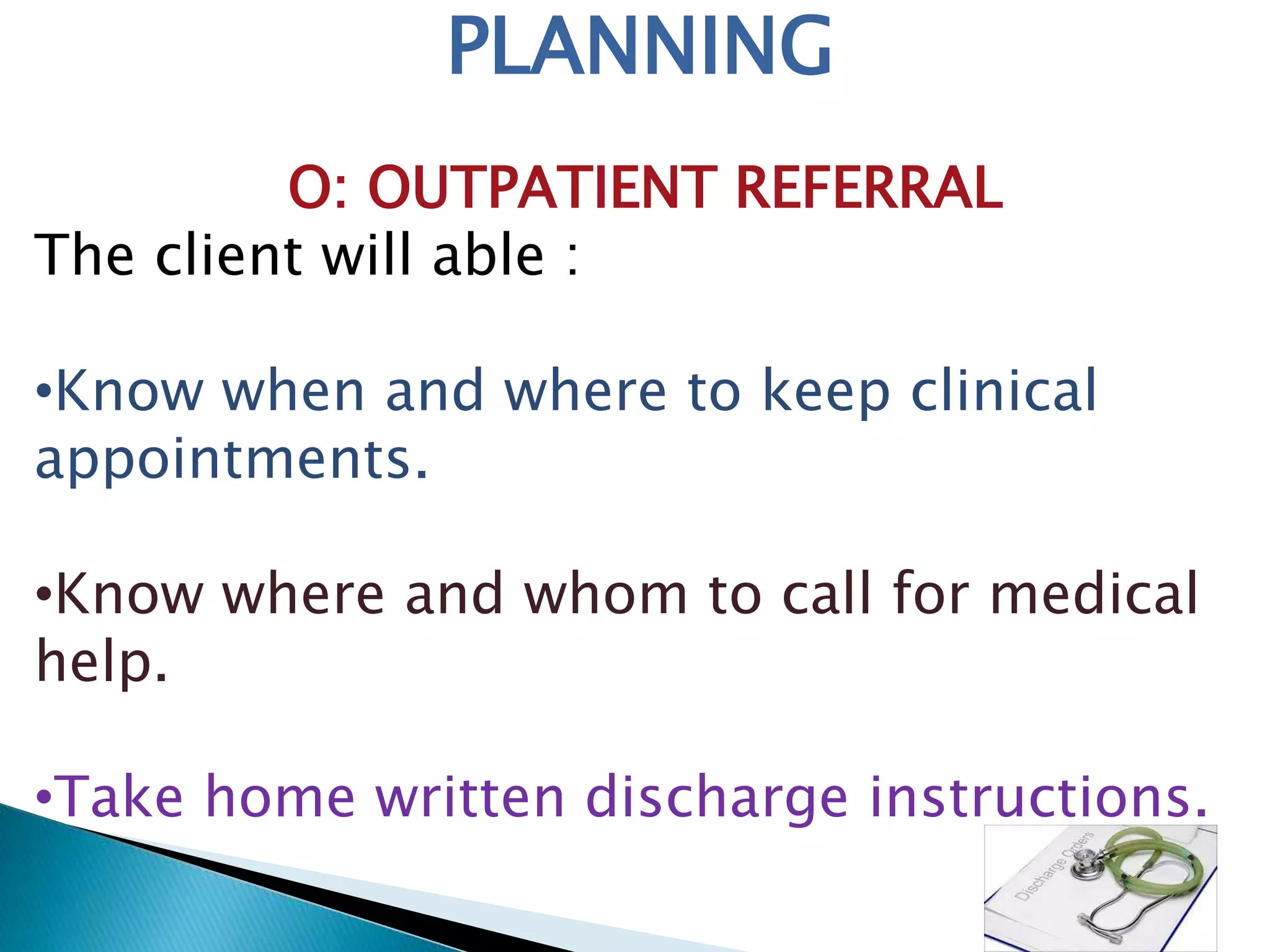 PLANNING

O: OUTPATIENT REFERRAL

The client will able :

•Know when and where to keep clinical appointments.

•Know where and whom to call for medical help.

•Take home written discharge instructions.

Discharge Orders